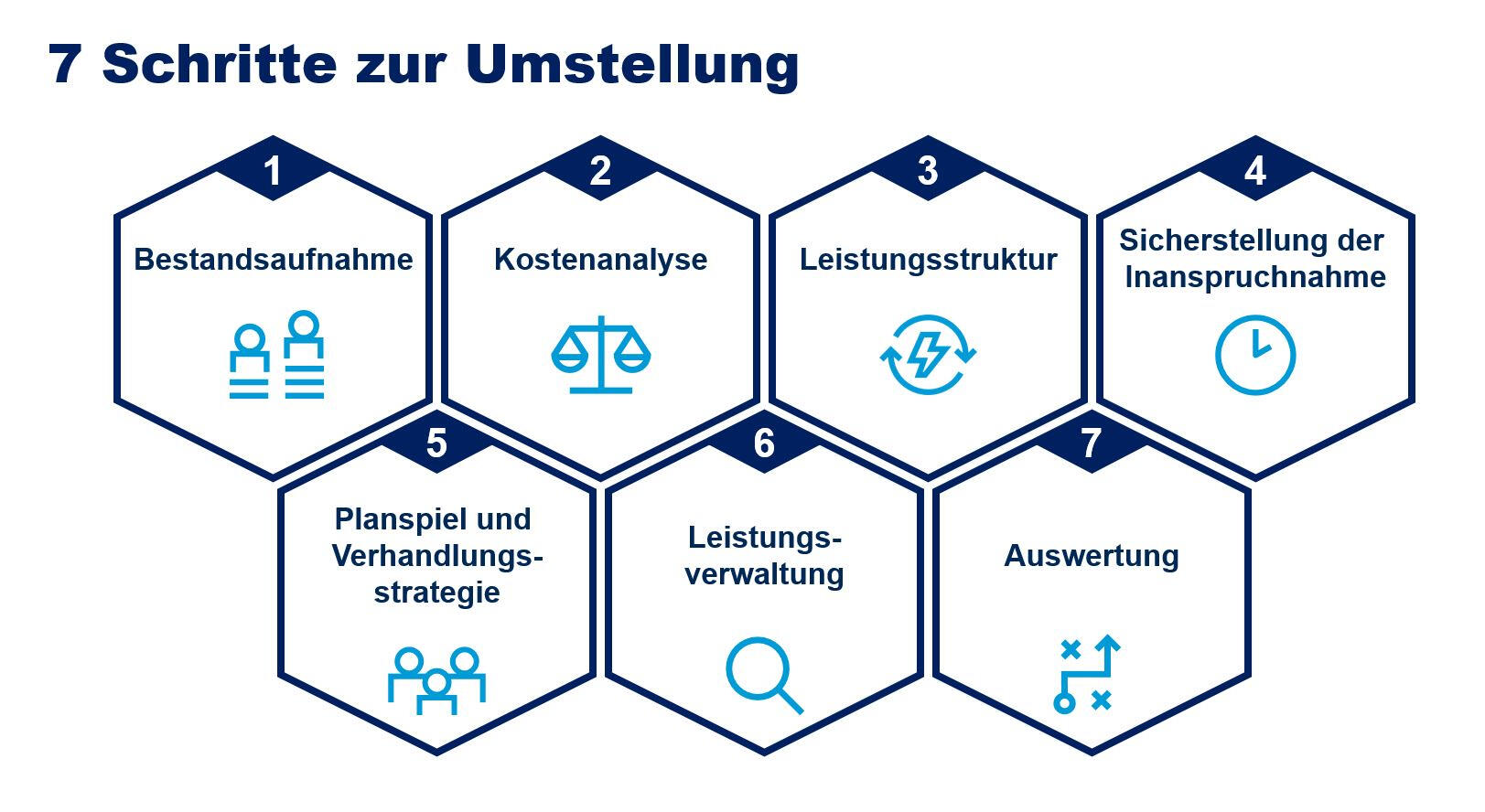 7 Schritte zur Umstellung

1
Bestandsaufnahme

2
Kostenanalyse

3
Leistungsstruktur

4
Sicherstellung der Inanspruchnahme

5
Planspiel und Verhandlungsstrategie

6
Leistungsverwaltung

7
Auswertung